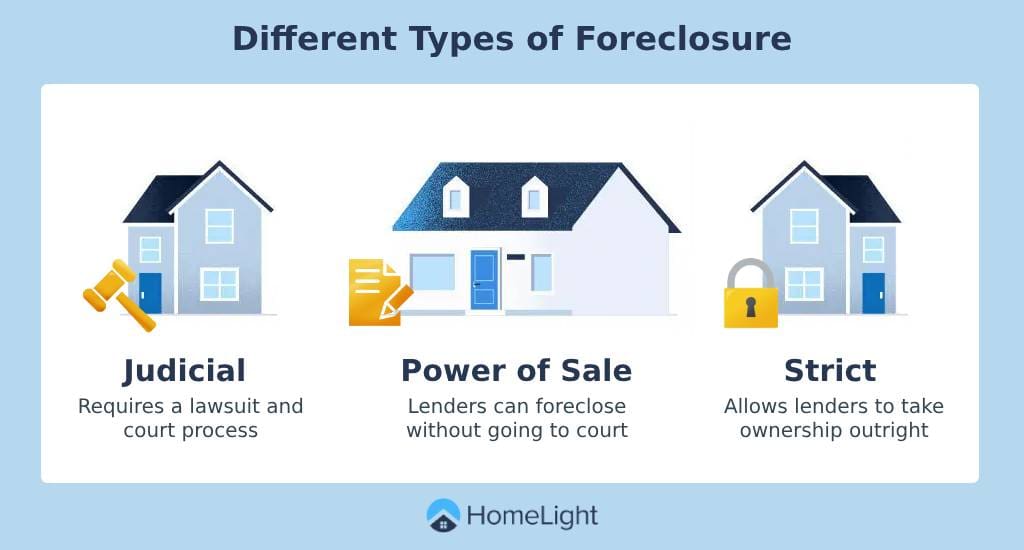 Different Types of Foreclosure

Judicial
Requires a lawsuit and court process

Power of Sale
Lenders can foreclose without going to court

Strict
Allows lenders to take ownership outright

HomeLight